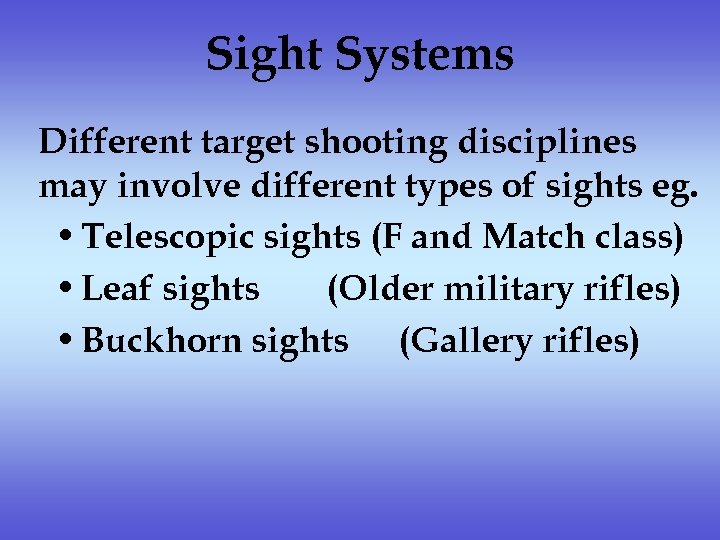 Sight Systems

Different target shooting disciplines may involve different types of sights eg.

• Telescopic sights (F and Match class)
• Leaf sights (Older military rifles)
• Buckhorn sights (Gallery rifles)